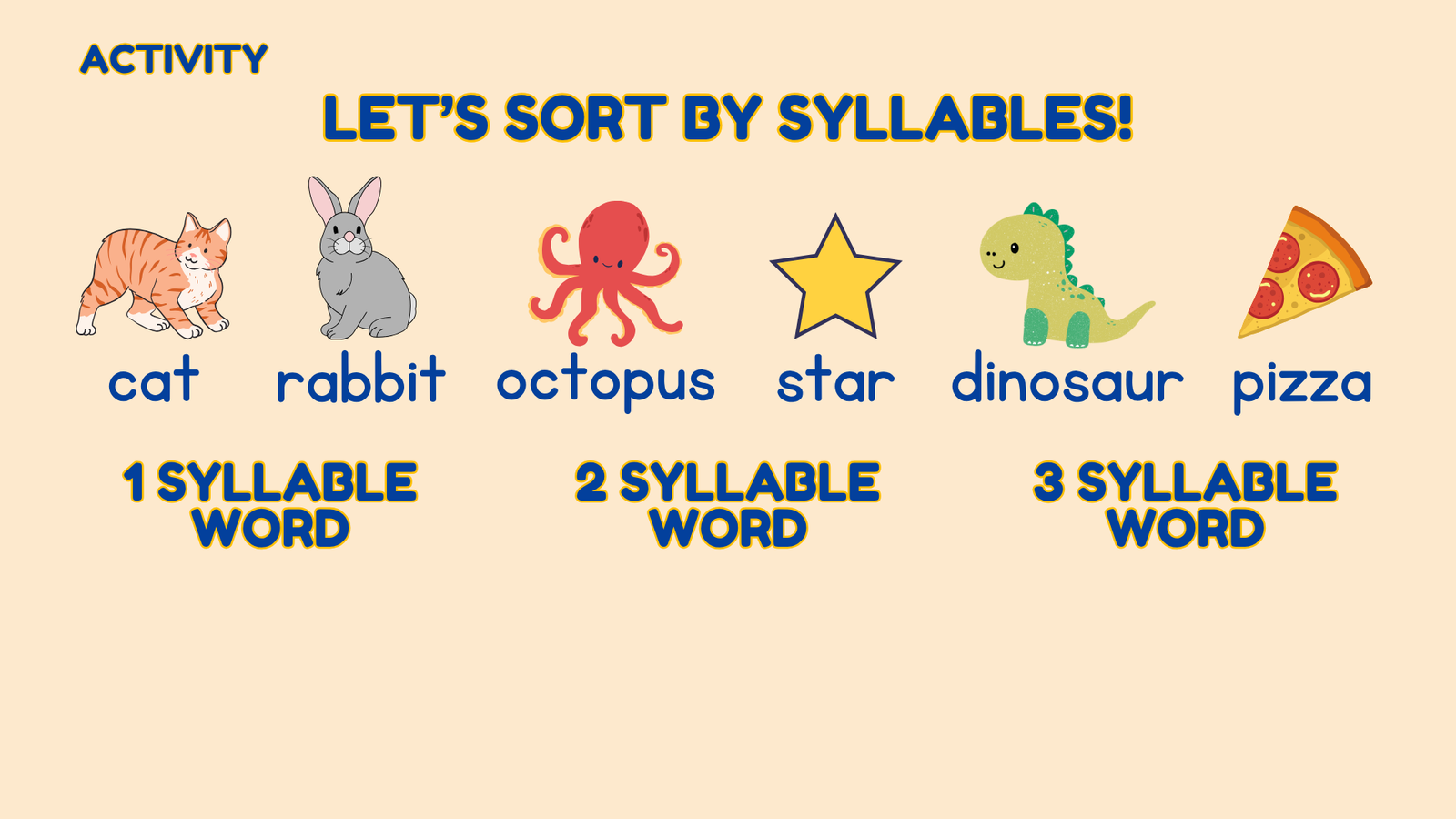 ACTIVITY

LET'S SORT BY SYLLABLES!

cat rabbit octopus star dinosaur pizza

1 SYLLABLE WORD

2 SYLLABLE WORD

3 SYLLABLE WORD